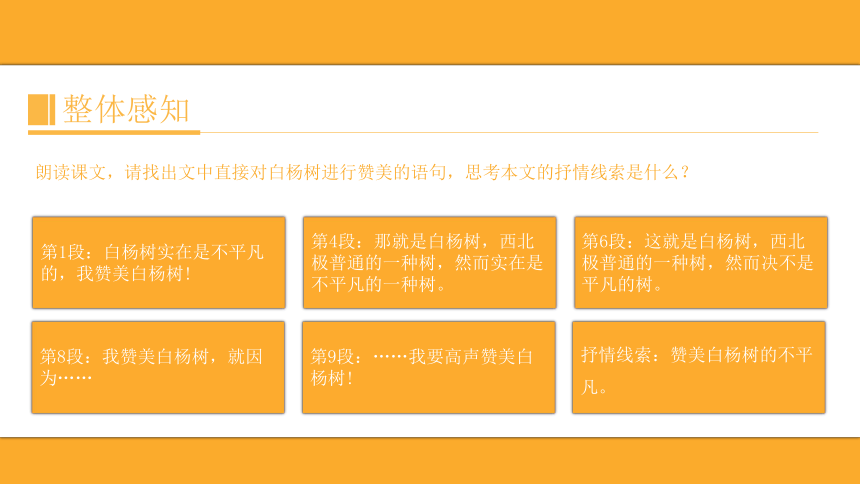 整体感知

朗读课文，请找出文中直接对白杨树进行赞美的语句，思考本文的抒情线索是什么？

第1段：白杨树实在是不平凡的，我赞美白杨树!

第4段：那就是白杨树，西北极普通的一种树，然而实在是不平凡的一种树。

第6段：这就是白杨树，西北极普通的一种树，然而决不是平凡的树。

第8段：我赞美白杨树，就因为……

第9段：……我要高声赞美白杨树!

抒情线索：赞美白杨树的不平凡。